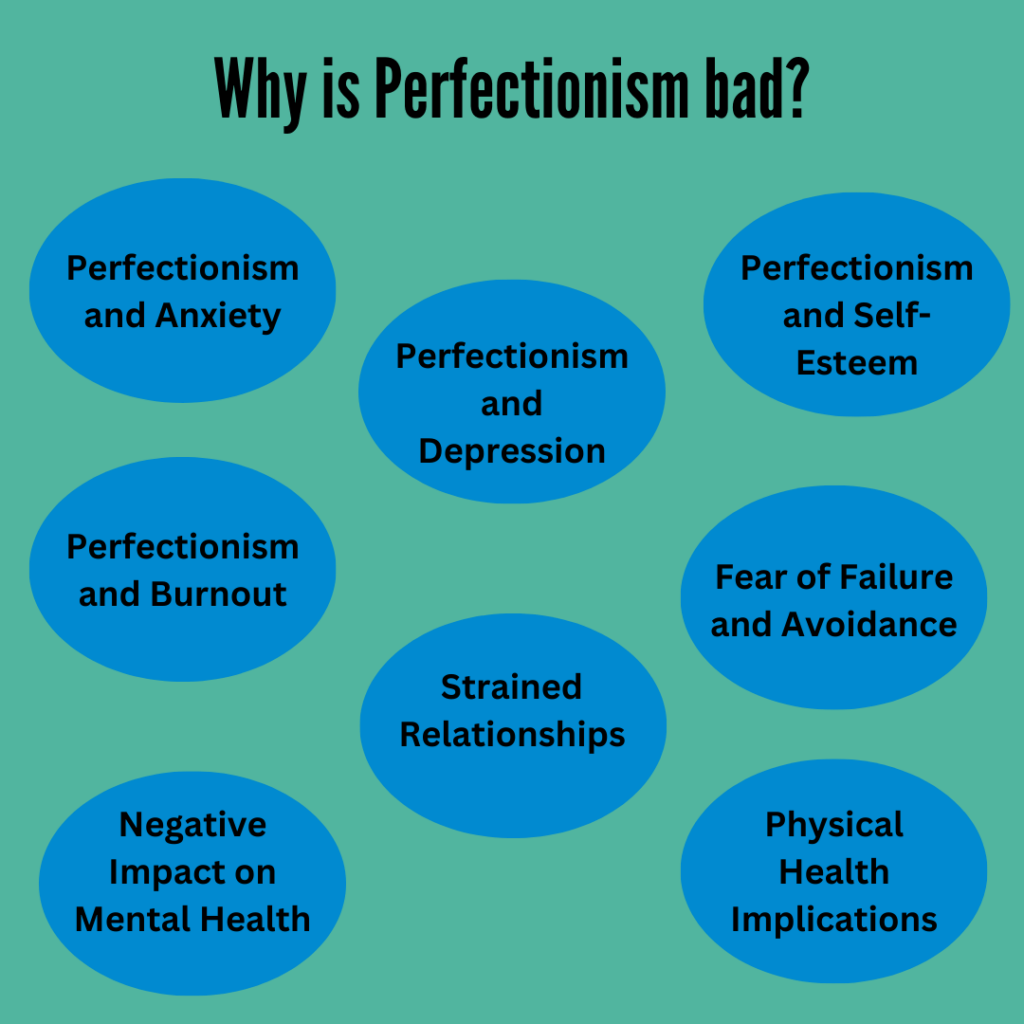 Why is Perfectionism bad?

Perfectionism and Anxiety

Perfectionism and Depression

Perfectionism and Self-Esteem

Perfectionism and Burnout

Fear of Failure and Avoidance

Strained Relationships

Negative Impact on Mental Health

Physical Health Implications